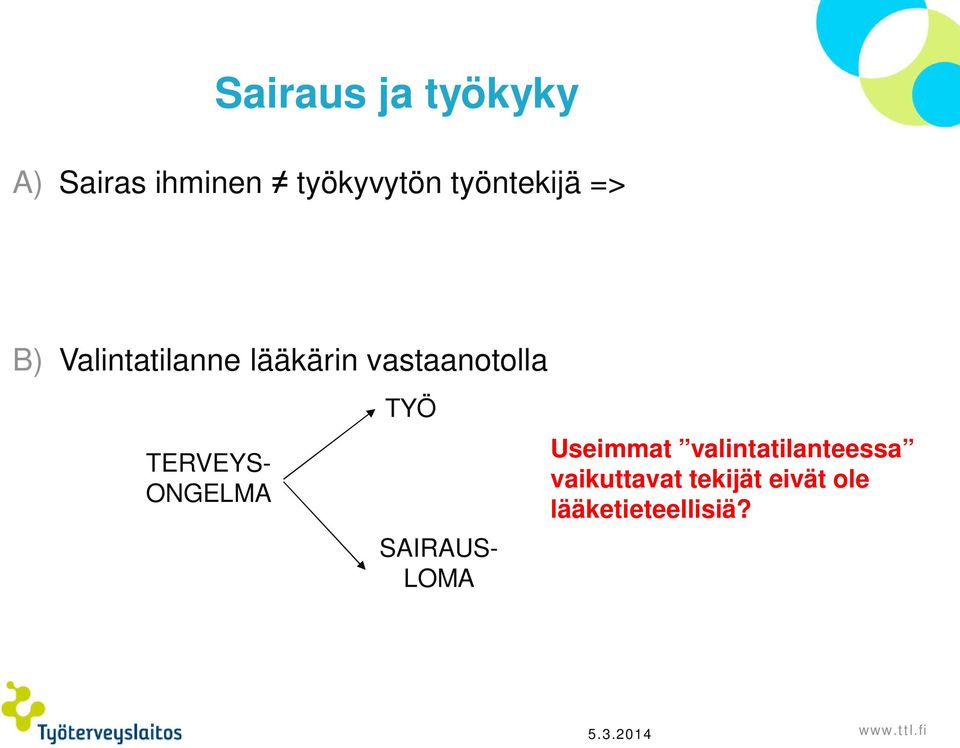 Sairaus ja työkyky

A) Sairas ihminen ≠ työkyvytön työntekijä =>

B) Valintatilanne lääkärin vastaanotolla

TERVEYS-ONGELMA

TYÖ

SAIRAUS-LOMA

Useimmat ”valintatilanteessa” vaikuttavat tekijät eivät ole lääketieteellisiä?

Työterveyslaitos

5.3.2014

www.ttl.fi